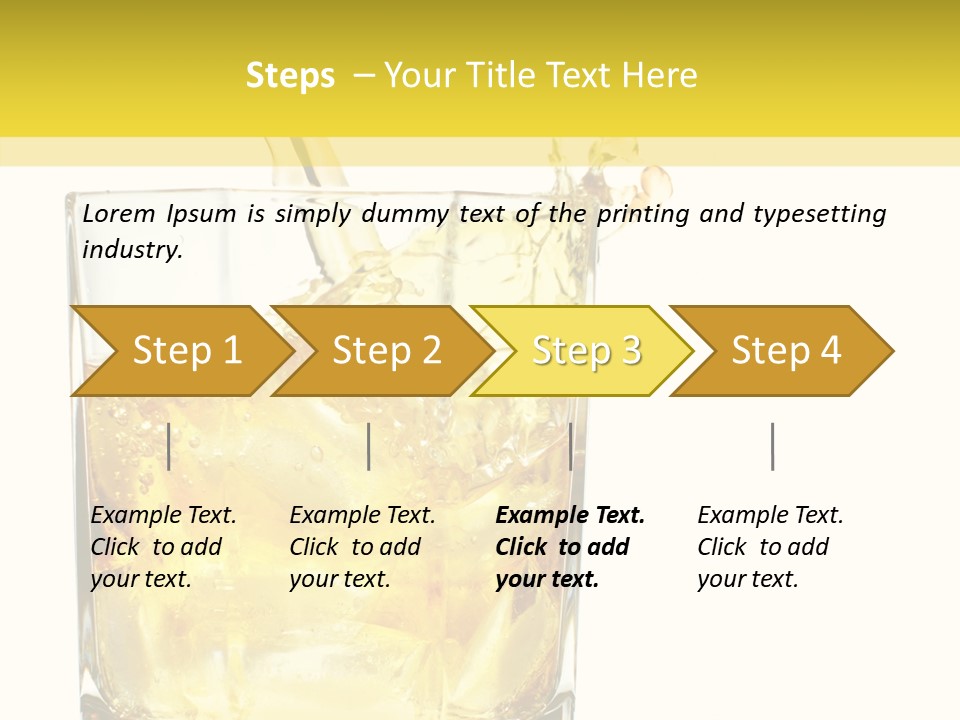 Steps – Your Title Text Here

Lorem Ipsum is simply dummy text of the printing and typesetting industry.

Step 1

Step 2

Step 3

Step 4

Example Text. Click to add your text.

Example Text. Click to add your text.

Example Text. Click to add your text.

Example Text. Click to add your text.